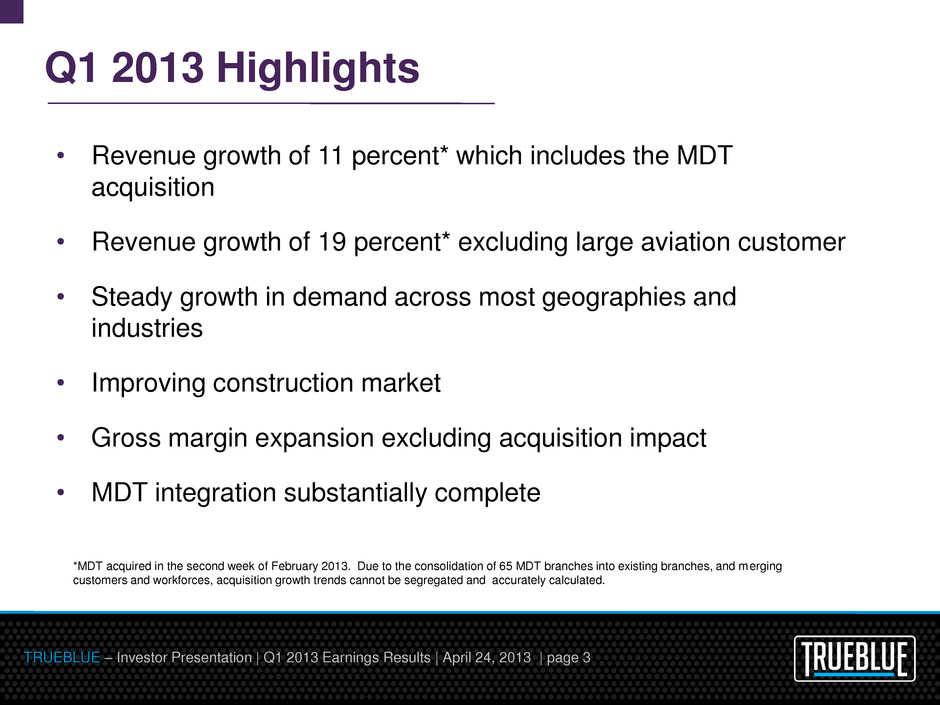 Q1 2013 Highlights

• Revenue growth of 11 percent* which includes the MDT acquisition

• Revenue growth of 19 percent* excluding large aviation customer

• Steady growth in demand across most geographies and industries

• Improving construction market

• Gross margin expansion excluding acquisition impact

• MDT integration substantially complete

*MDT acquired in the second week of February 2013. Due to the consolidation of 65 MDT branches into existing branches, and merging customers and workforces, acquisition growth trends cannot be segregated and accurately calculated.

TRUEBLUE – Investor Presentation | Q1 2013 Earnings Results | April 24, 2013 | page 3

TRUEBLUE